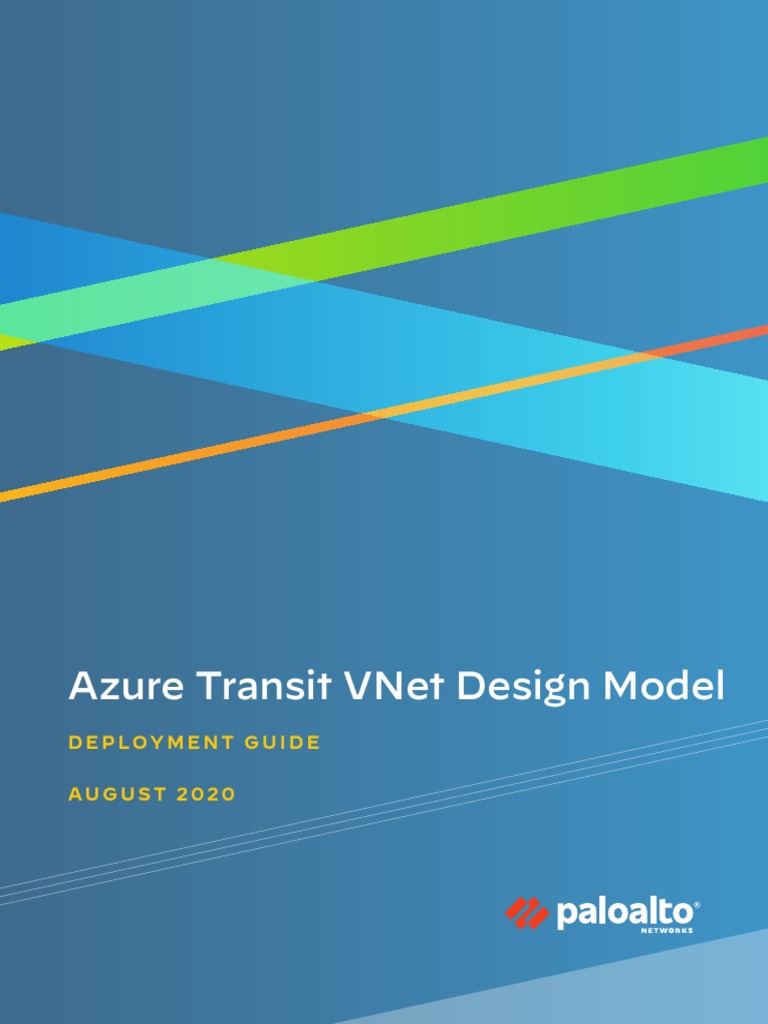 Azure Transit VNet Design Model

DEPLOYMENT GUIDE

AUGUST 2020

paloalto®
NETWORKS